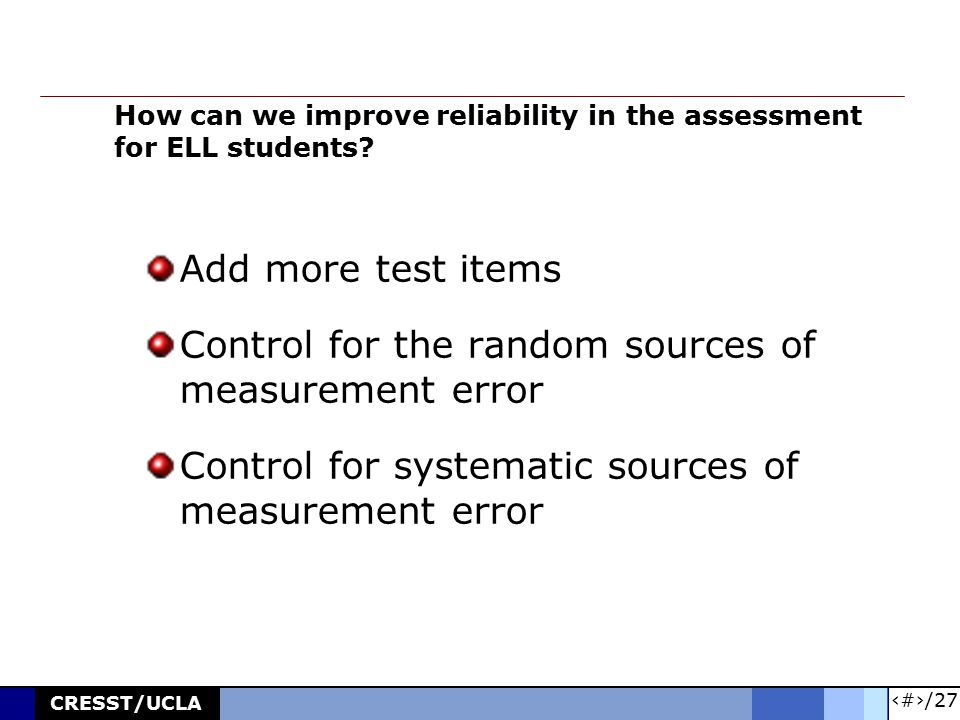 How can we improve reliability in the assessment for ELL students?

Add more test items

Control for the random sources of measurement error

Control for systematic sources of measurement error

CRESST/UCLA

‹#›/27